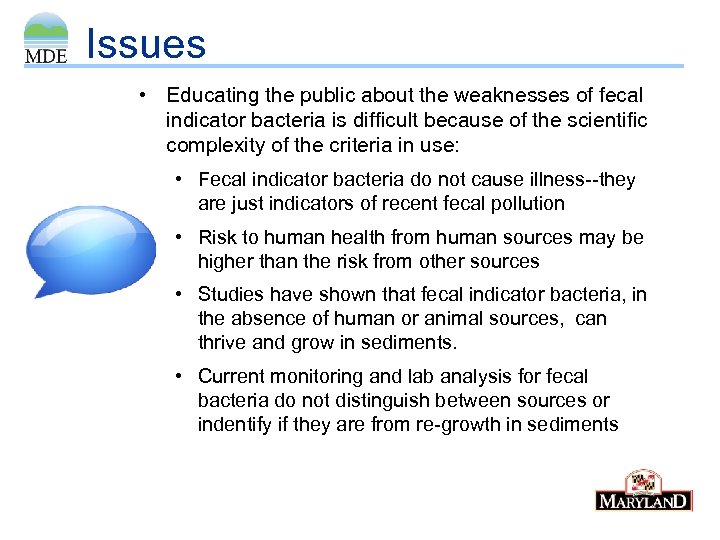 MDE

Issues

• Educating the public about the weaknesses of fecal indicator bacteria is difficult because of the scientific complexity of the criteria in use:

• Fecal indicator bacteria do not cause illness--they are just indicators of recent fecal pollution

• Risk to human health from human sources may be higher than the risk from other sources

• Studies have shown that fecal indicator bacteria, in the absence of human or animal sources, can thrive and grow in sediments.

• Current monitoring and lab analysis for fecal bacteria do not distinguish between sources or indentify if they are from re-growth in sediments

MARYLAND